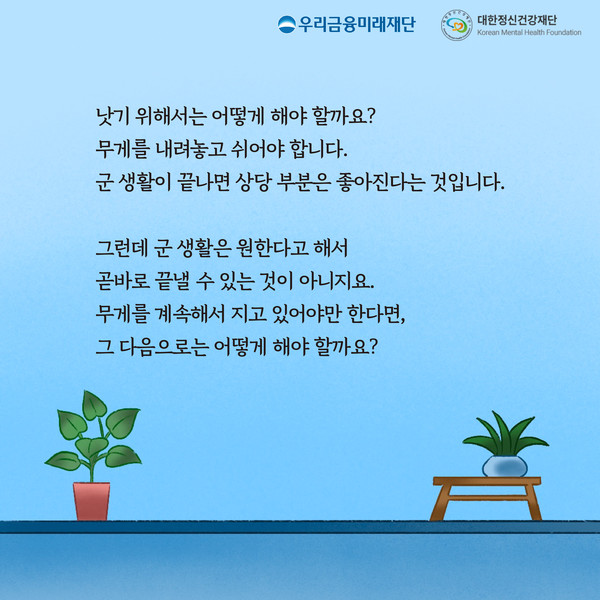 우리금융미래재단

대한정신건강재단
Korean Mental Health Foundation

낫기 위해서는 어떻게 해야 할까요?
무게를 내려놓고 쉬어야 합니다.
군 생활이 끝나면 상당 부분은 좋아진다는 것입니다.

그런데 군 생활은 원한다고 해서
곧바로 끝낼 수 있는 것이 아니지요.
무게를 계속해서 지고 있어야만 한다면,
그 다음으로는 어떻게 해야 할까요?